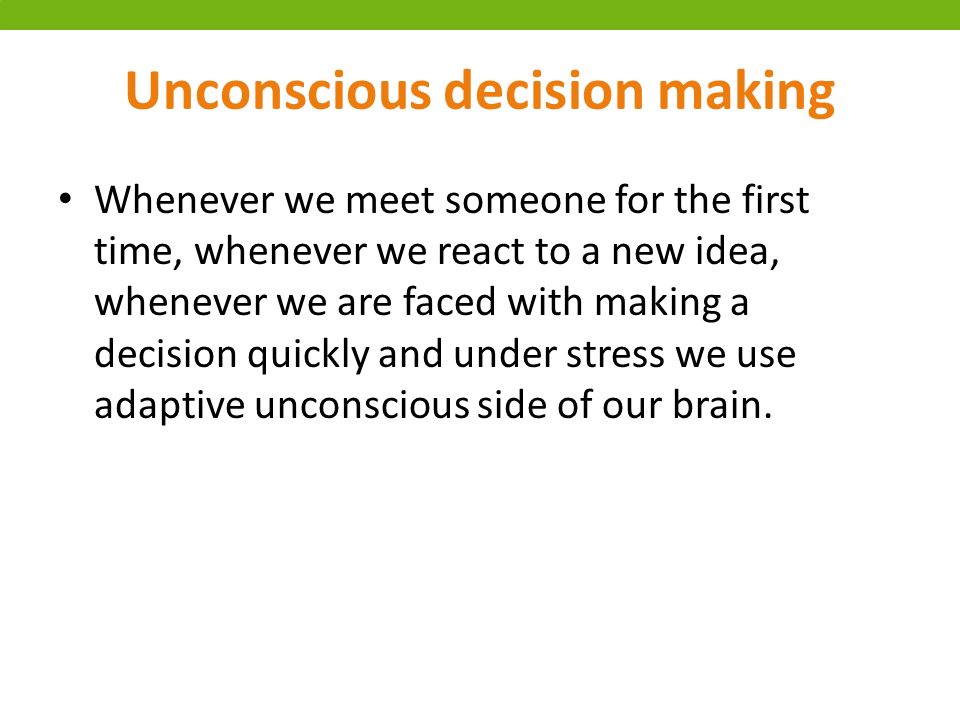 Unconscious decision making

• Whenever we meet someone for the first time, whenever we react to a new idea, whenever we are faced with making a decision quickly and under stress we use adaptive unconscious side of our brain.